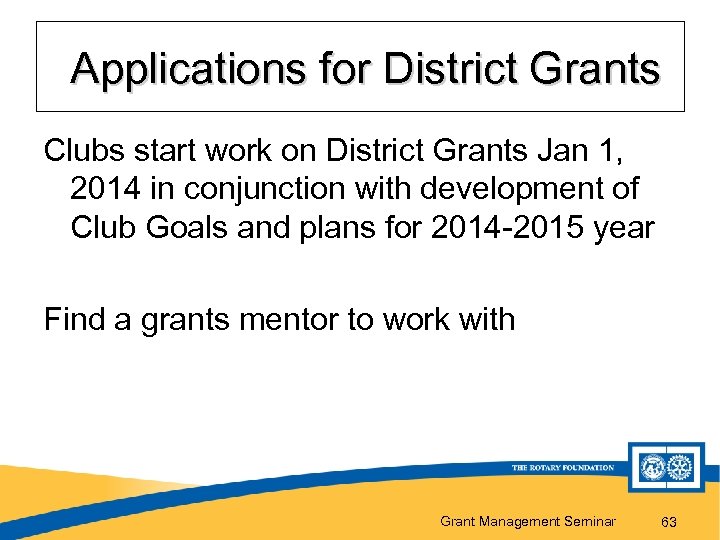 Applications for District Grants

Clubs start work on District Grants Jan 1, 2014 in conjunction with development of Club Goals and plans for 2014-2015 year

Find a grants mentor to work with

THE ROTARY FOUNDATION

Grant Management Seminar 63